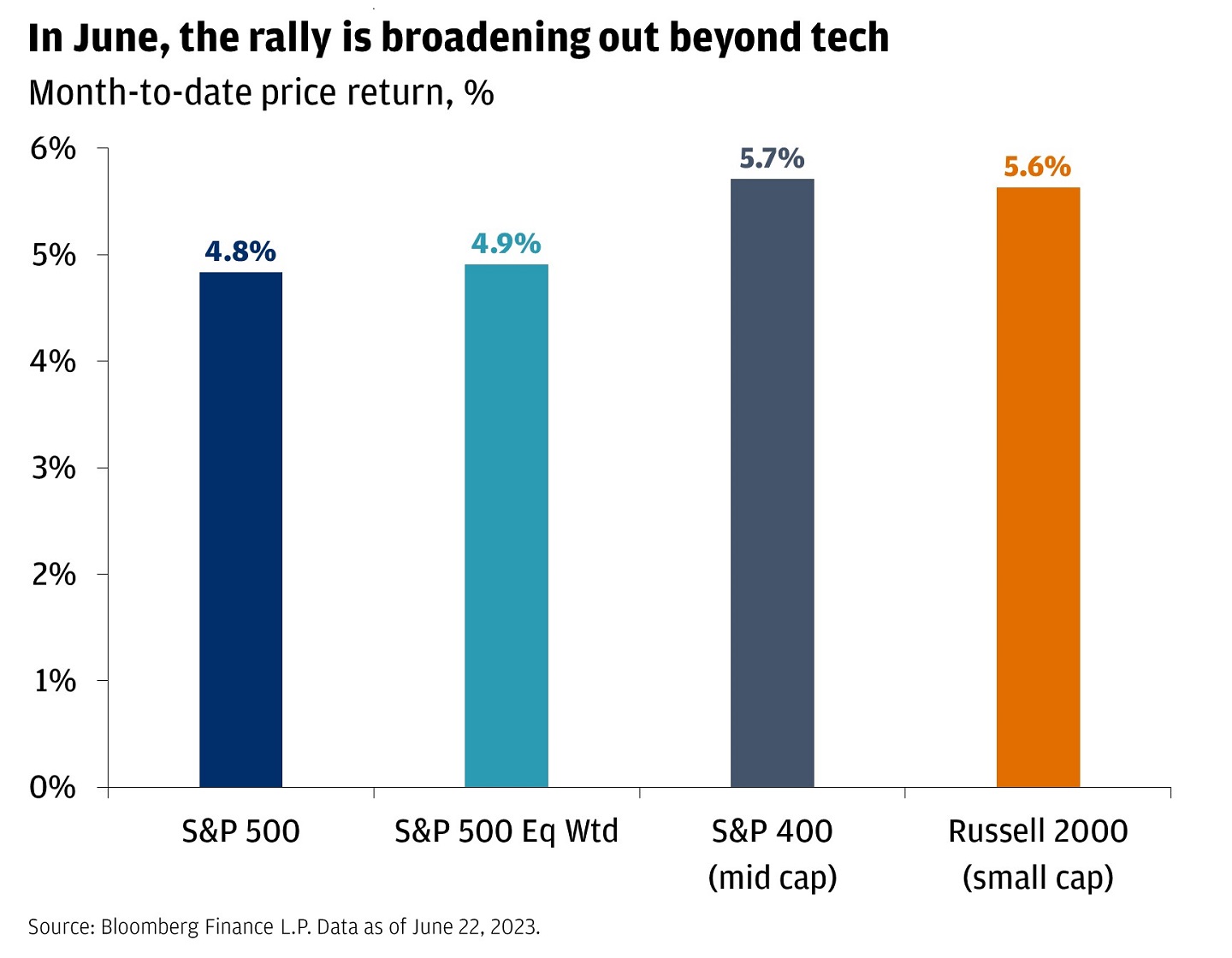 In June, the rally is broadening out beyond tech
Month-to-date price return, %

6%
5%
4%
3%
2%
1%
0%

4.8%
4.9%
5.7%
5.6%

S&P 500
S&P 500 Eq Wtd
S&P 400 (mid cap)
Russell 2000 (small cap)

Source: Bloomberg Finance L.P. Data as of June 22, 2023.